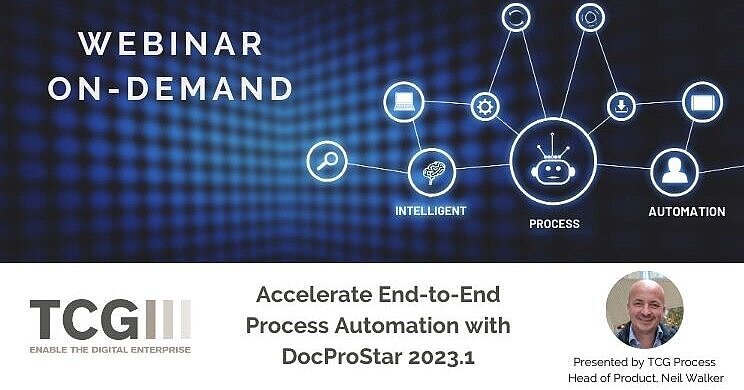 WEBINAR
ON-DEMAND

INTELLIGENT
PROCESS
AUTOMATION

TCG
ENABLE THE DIGITAL ENTERPRISE

Accelerate End-to-End Process Automation with DocProStar 2023.1

Presented by TCG Process
Head of Product, Neil Walker